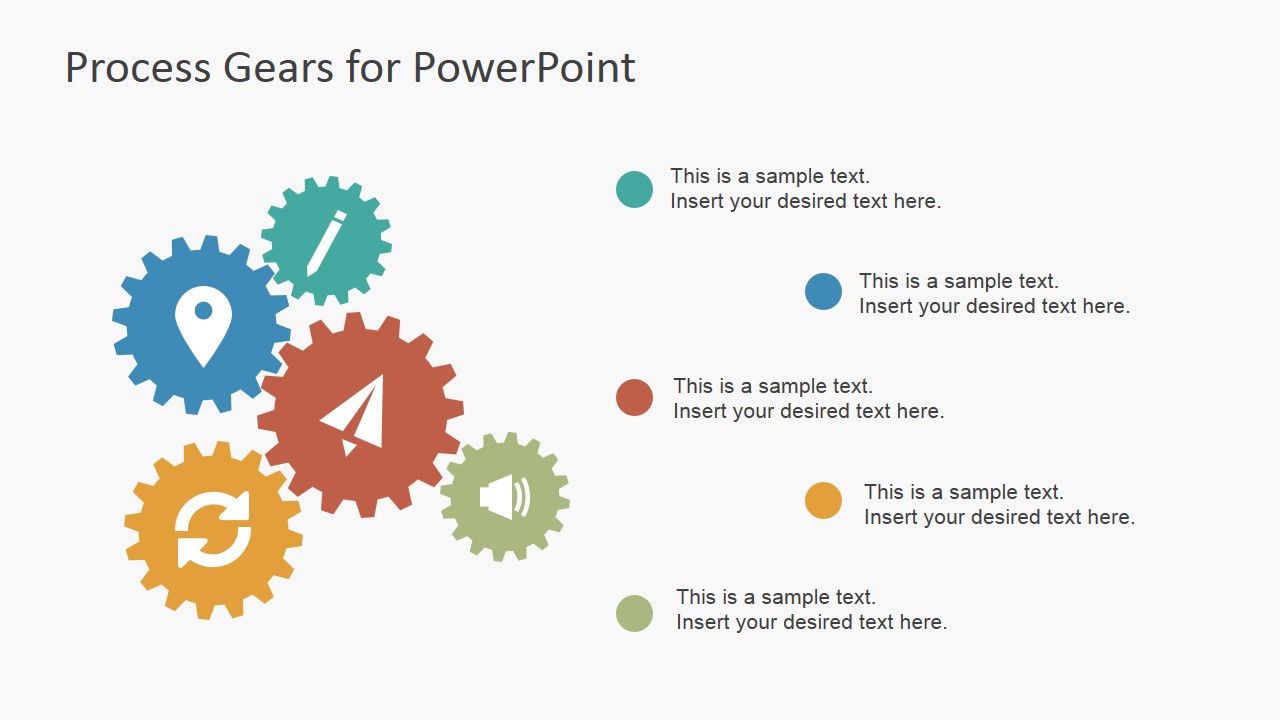 Process Gears for PowerPoint

This is a sample text.
Insert your desired text here.

This is a sample text.
Insert your desired text here.

This is a sample text.
Insert your desired text here.

This is a sample text.
Insert your desired text here.

This is a sample text.
Insert your desired text here.